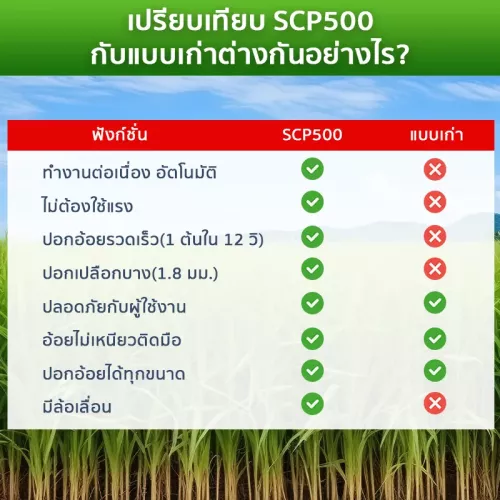 เปรียบเทียบ SCP500
กับแบบเก่าต่างกันอย่างไร?

| ฟังก์ชั่น | SCP500 | แบบเก่า |
|---|---|---|
| ทำงานต่อเนื่อง อัตโนมัติ | ✓ | ✗ |
| ไม่ต้องใช้แรง | ✓ | ✗ |
| ปอกอ้อยรวดเร็ว(1 ต้นใน 12 วิ) | ✓ | ✗ |
| ปอกเปลือกบาง(1.8 มม.) | ✓ | ✗ |
| ปลอดภัยกับผู้ใช้งาน | ✓ | ✓ |
| อ้อยไม่เหนียวติดมือ | ✓ | ✓ |
| ปอกอ้อยได้ทุกขนาด | ✓ | ✓ |
| มีล้อเลื่อน | ✓ | ✗ |